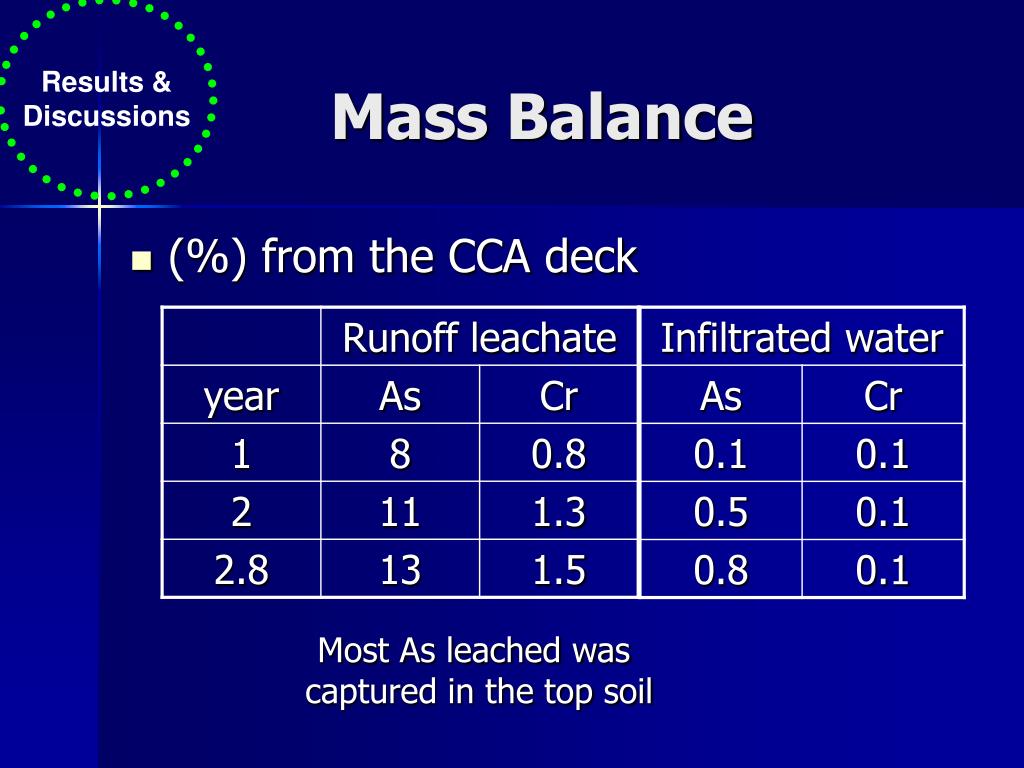 Results & Discussions

Mass Balance

(%) from the CCA deck

| | Runoff leachate | | Infiltrated water | |
|---|---|---|---|---|
| year | As | Cr | As | Cr |
| 1 | 8 | 0.8 | 0.1 | 0.1 |
| 2 | 11 | 1.3 | 0.5 | 0.1 |
| 2.8 | 13 | 1.5 | 0.8 | 0.1 |

Most As leached was captured in the top soil